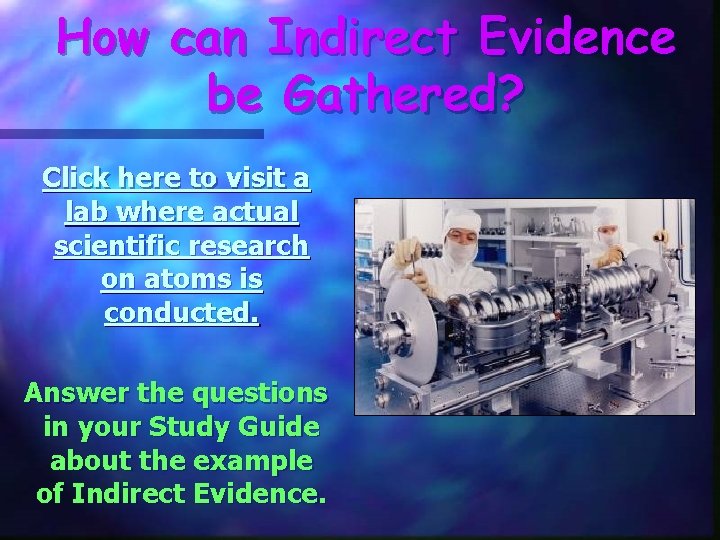 How can Indirect Evidence be Gathered?

Click here to visit a lab where actual scientific research on atoms is conducted.

Answer the questions in your Study Guide about the example of Indirect Evidence.